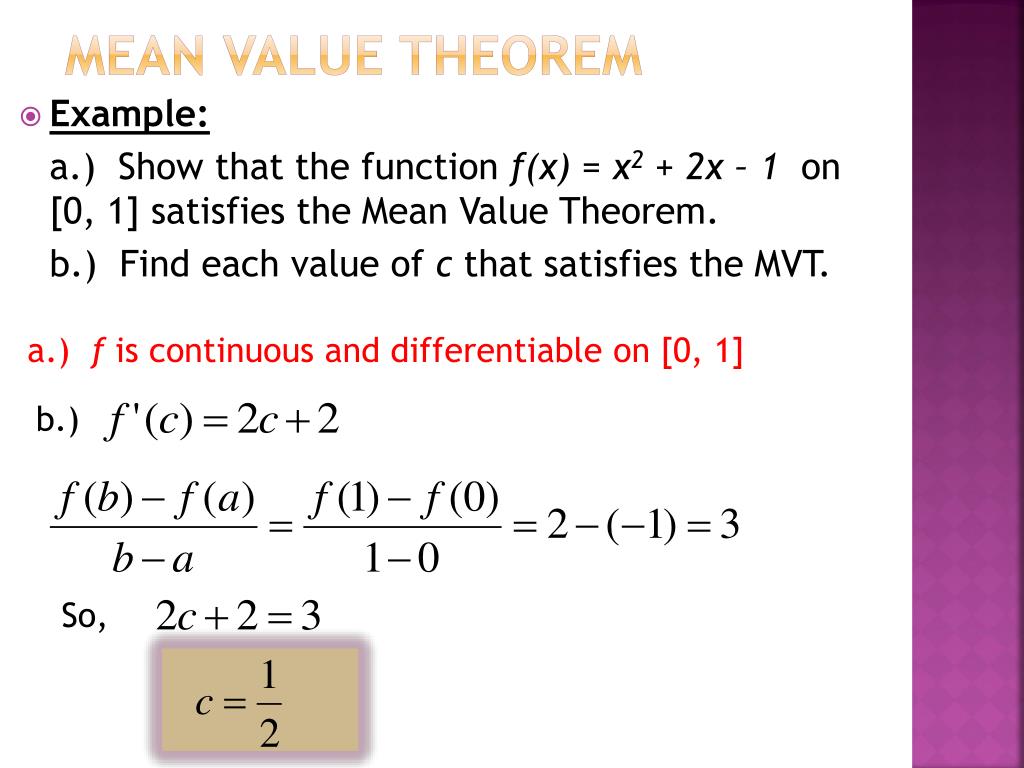 MEAN VALUE THEOREM

Example:

a.) Show that the function $f(x) = x^2 + 2x - 1$ on [0, 1] satisfies the Mean Value Theorem.

b.) Find each value of $c$ that satisfies the MVT.

a.) $f$ is continuous and differentiable on [0, 1]

b.) $f'(c) = 2c + 2$

$\frac{f(b) - f(a)}{b - a} = \frac{f(1) - f(0)}{1 - 0} = 2 - (-1) = 3$

So, $2c + 2 = 3$

$c = \frac{1}{2}$